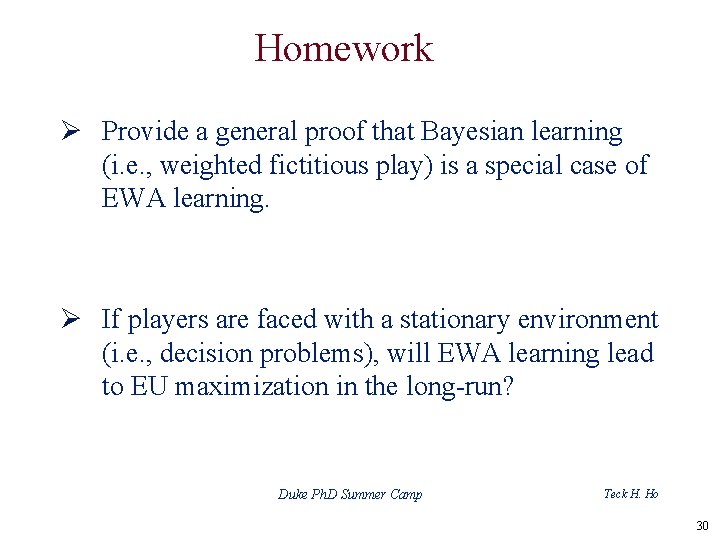 Homework

➢ Provide a general proof that Bayesian learning (i.e., weighted fictitious play) is a special case of EWA learning.

➢ If players are faced with a stationary environment (i.e., decision problems), will EWA learning lead to EU maximization in the long-run?

Duke PhD Summer Camp

Teck H. Ho

30